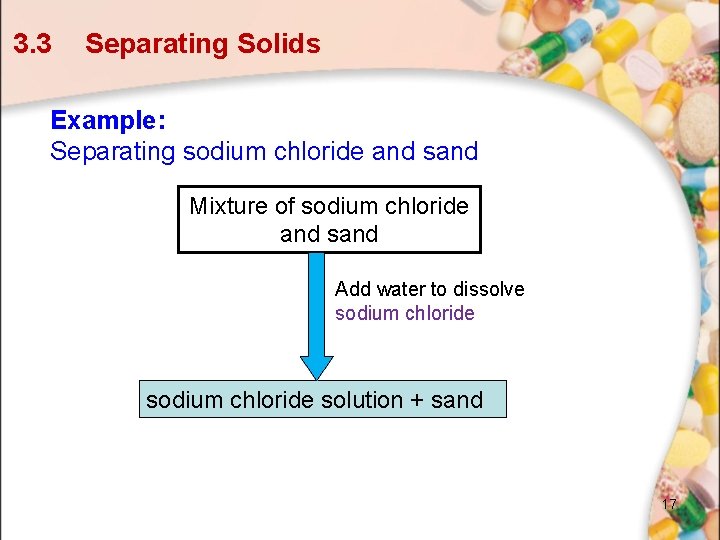 3.3 Separating Solids

Example:
Separating sodium chloride and sand

Mixture of sodium chloride and sand

Add water to dissolve sodium chloride

sodium chloride solution + sand

17